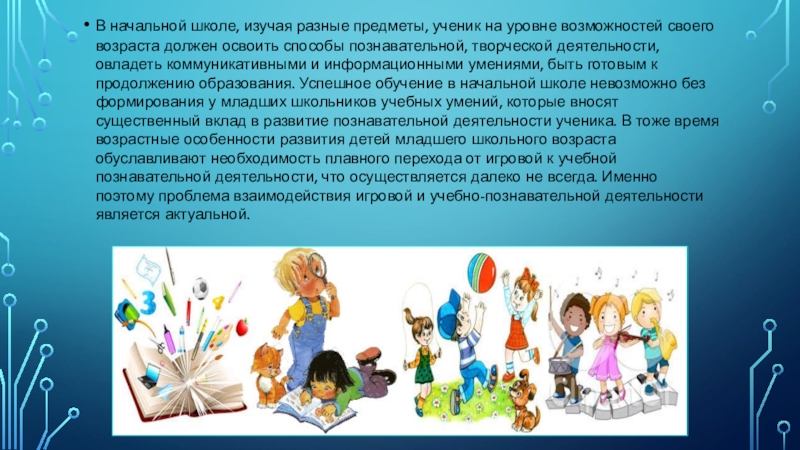 • В начальной школе, изучая разные предметы, ученик на уровне возможностей своего возраста должен освоить способы познавательной, творческой деятельности, овладеть коммуникативными и информационными умениями, быть готовым к продолжению образования. Успешное обучение в начальной школе невозможно без формирования у младших школьников учебных умений, которые вносят существенный вклад в развитие познавательной деятельности ученика. В тоже время возрастные особенности развития детей младшего школьного возраста обуславливают необходимость плавного перехода от игровой к учебной познавательной деятельности, что осуществляется далеко не всегда. Именно поэтому проблема взаимодействия игровой и учебно-познавательной деятельности является актуальной.